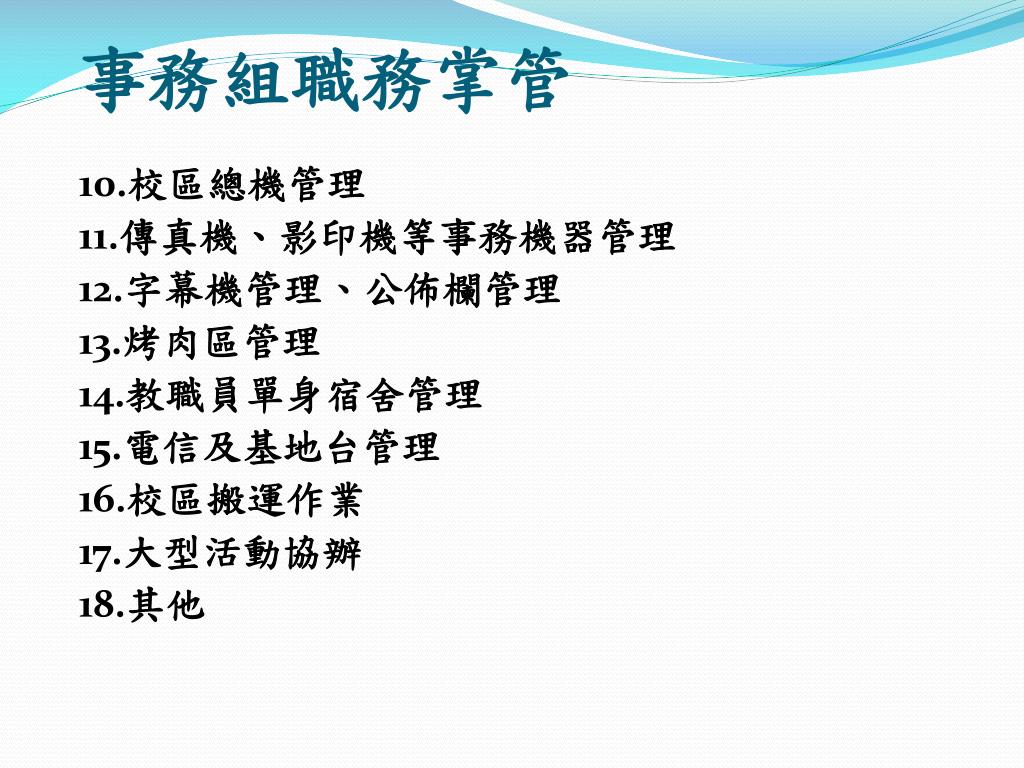 事務組職務掌管

10.校區總機管理
11.傳真機、影印機等事務機器管理
12.字幕機管理、公佈欄管理
13.烤肉區管理
14.教職員單身宿舍管理
15.電信及基地台管理
16.校區搬運作業
17.大型活動協辦
18.其他